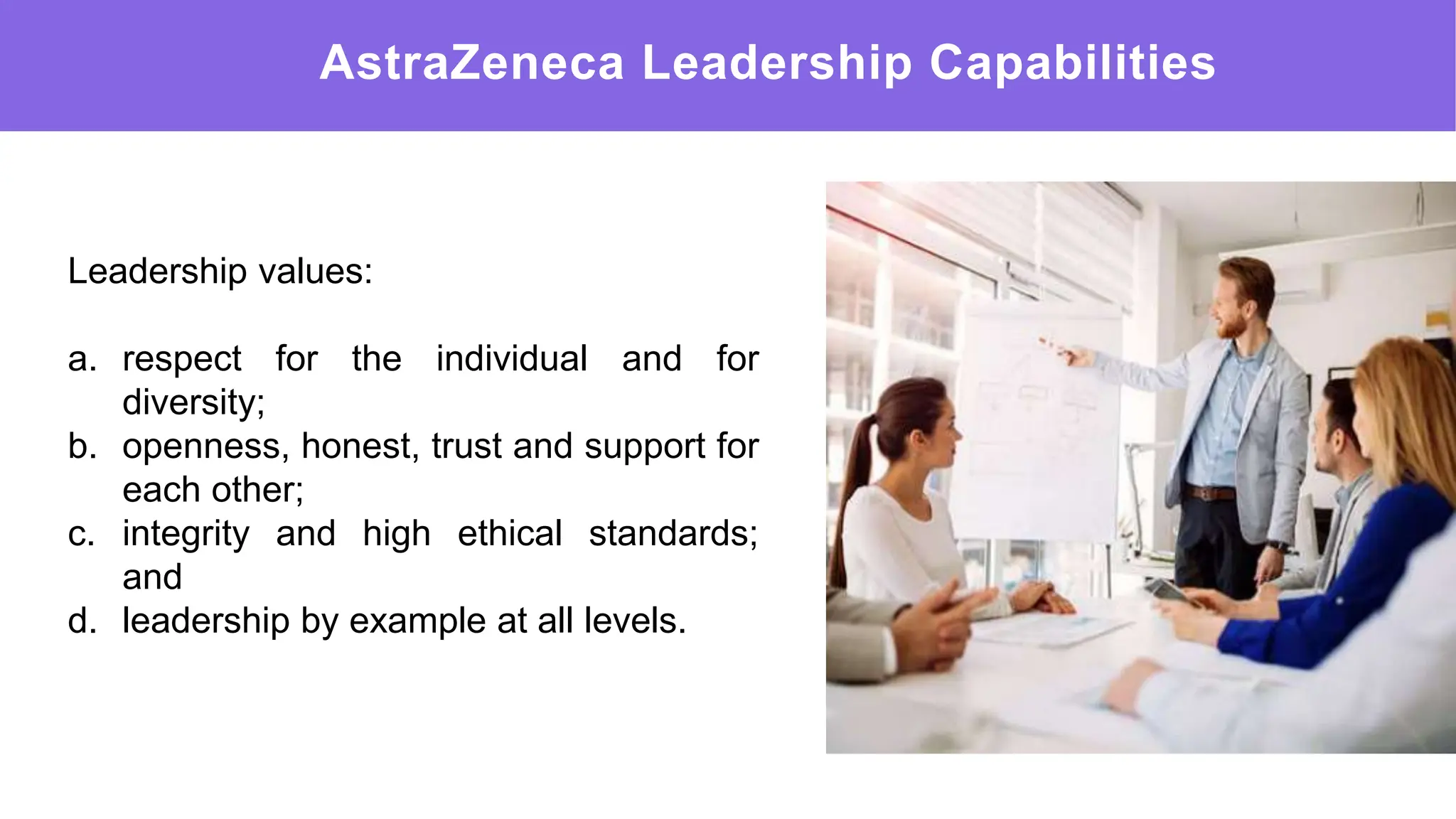 AstraZeneca Leadership Capabilities

Leadership values:

a. respect for the individual and for diversity;
b. openness, honest, trust and support for each other;
c. integrity and high ethical standards; and
d. leadership by example at all levels.